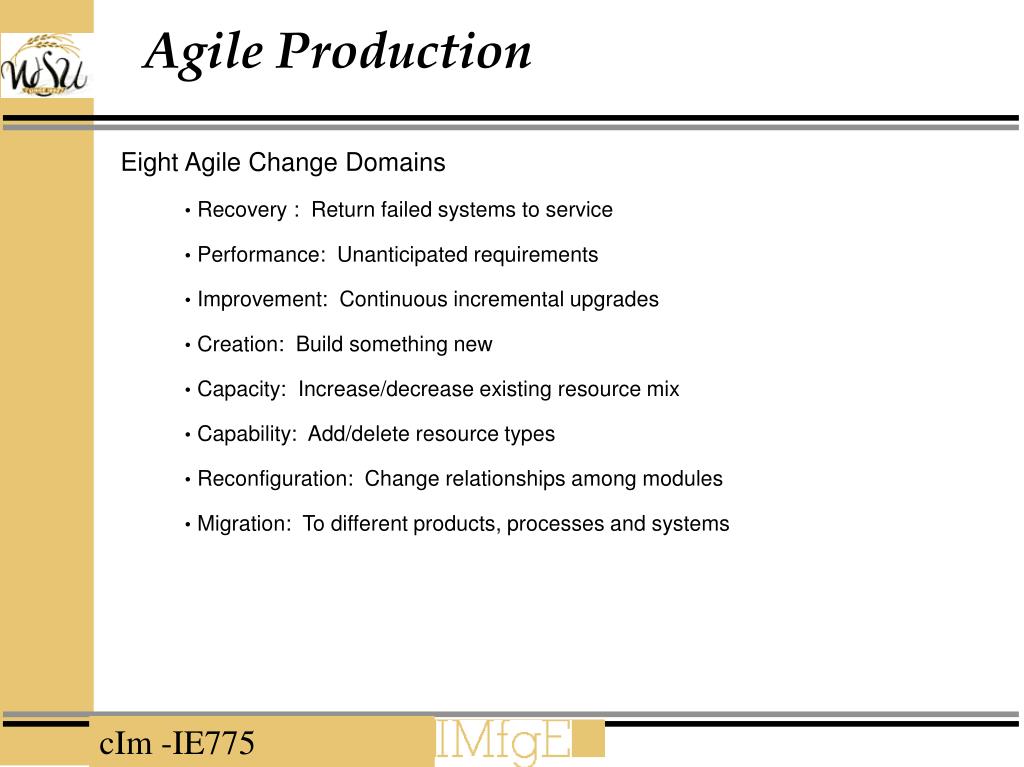 WSU

Agile Production

Eight Agile Change Domains

• Recovery : Return failed systems to service

• Performance: Unanticipated requirements

• Improvement: Continuous incremental upgrades

• Creation: Build something new

• Capacity: Increase/decrease existing resource mix

• Capability: Add/delete resource types

• Reconfiguration: Change relationships among modules

• Migration: To different products, processes and systems

cIm -IE775

IMfgE